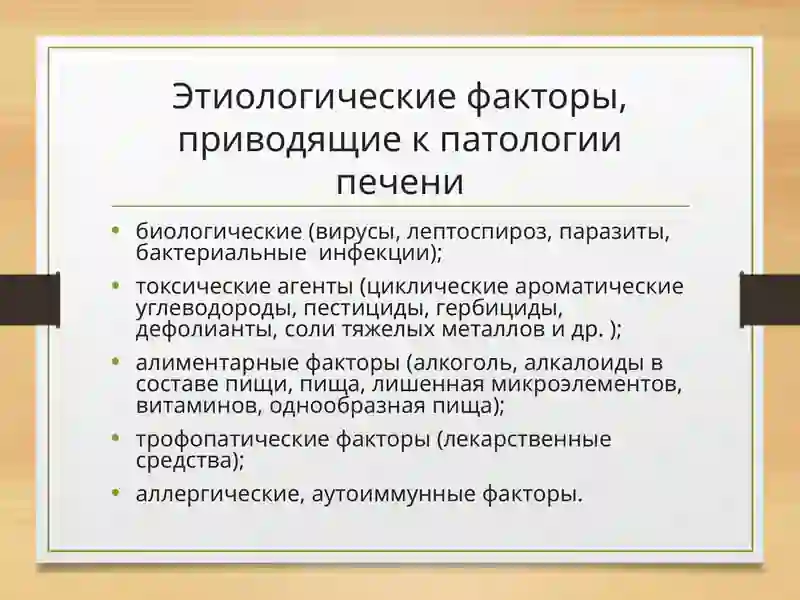 Этиологические факторы, приводящие к патологии печени

• биологические (вирусы, лептоспироз, паразиты, бактериальные  инфекции);
• токсические агенты (циклические ароматические углеводороды, пестициды, гербициды, дефолианты, соли тяжелых металлов и др. );
• алиментарные факторы (алкоголь, алкалоиды в составе пищи, пища, лишенная микроэлементов, витаминов, однообразная пища);
• трофопатические факторы (лекарственные средства);
• аллергические, аутоиммунные факторы.